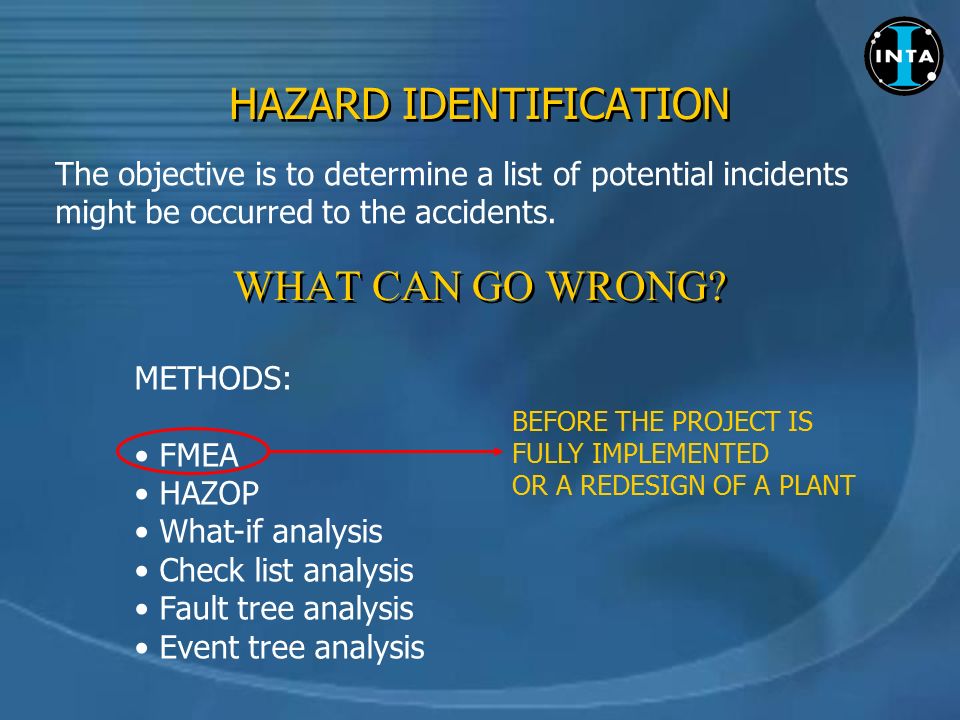 INTA

HAZARD IDENTIFICATION

The objective is to determine a list of potential incidents might be occurred to the accidents.

WHAT CAN GO WRONG?

METHODS:

• FMEA
• HAZOP
• What-if analysis
• Check list analysis
• Fault tree analysis
• Event tree analysis

BEFORE THE PROJECT IS FULLY IMPLEMENTED OR A REDESIGN OF A PLANT